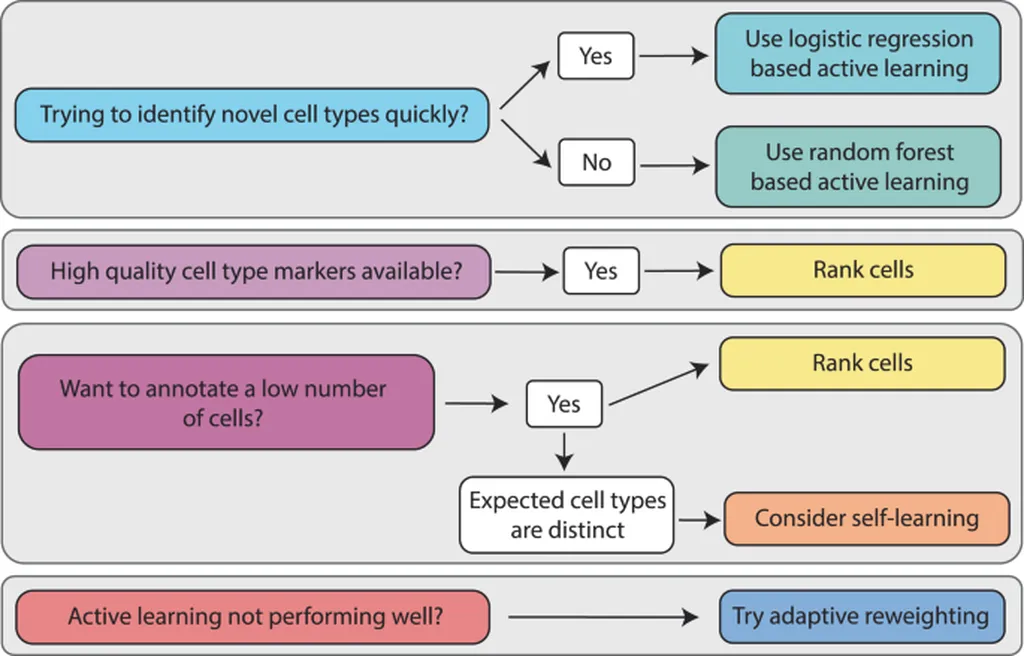 Trying to identify novel cell types quickly?

Yes

Use logistic regression based active learning

No

Use random forest based active learning

High quality cell type markers available?

Yes

Rank cells

Want to annotate a low number of cells?

Yes

Rank cells

Expected cell types are distinct

Consider self-learning

Active learning not performing well?

Try adaptive reweighting